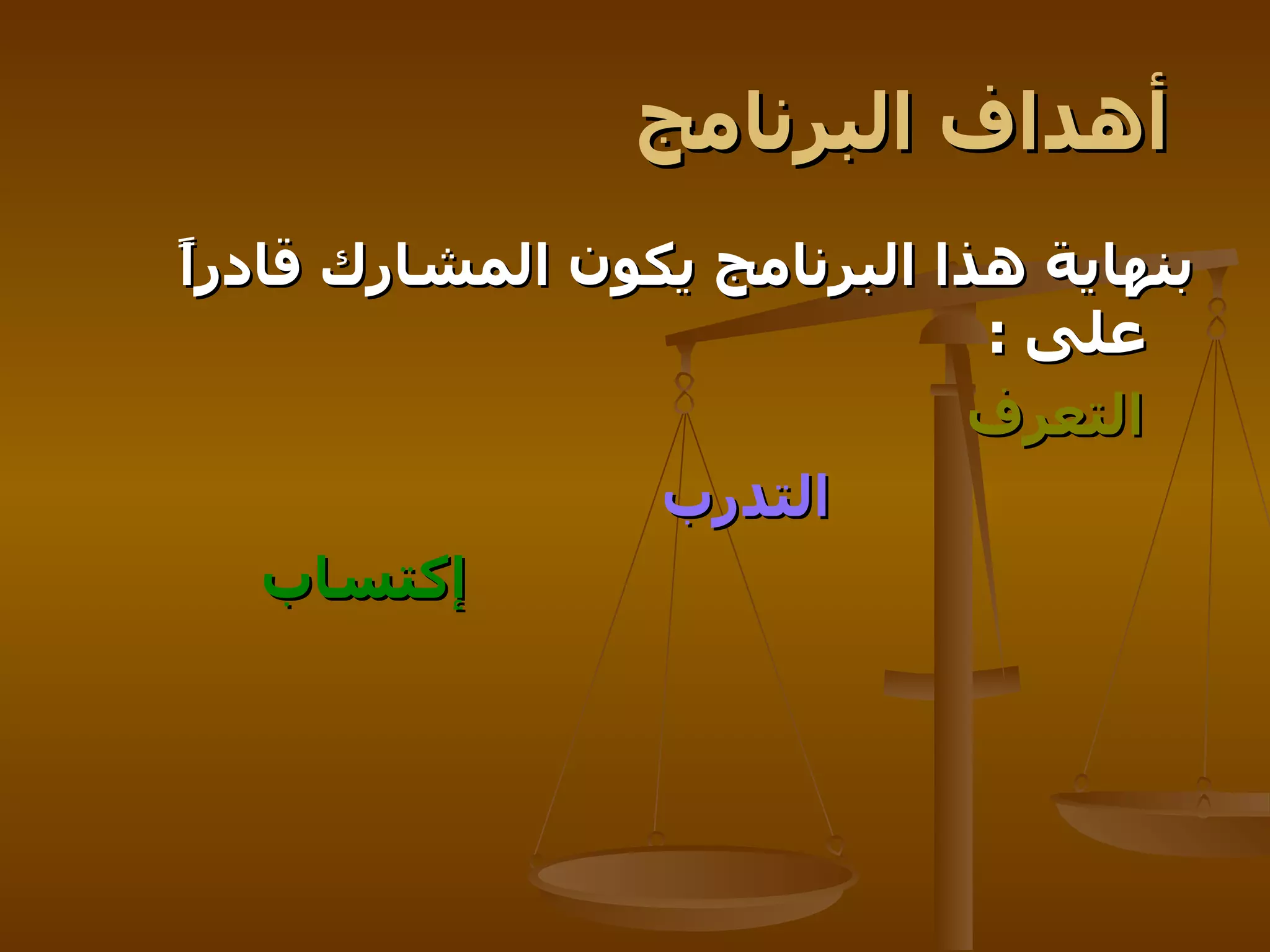 أهداف البرنامج

بنهاية هذا البرنامج يكون المشارك قادراً على :

التعرف

التدرب

إكتساب